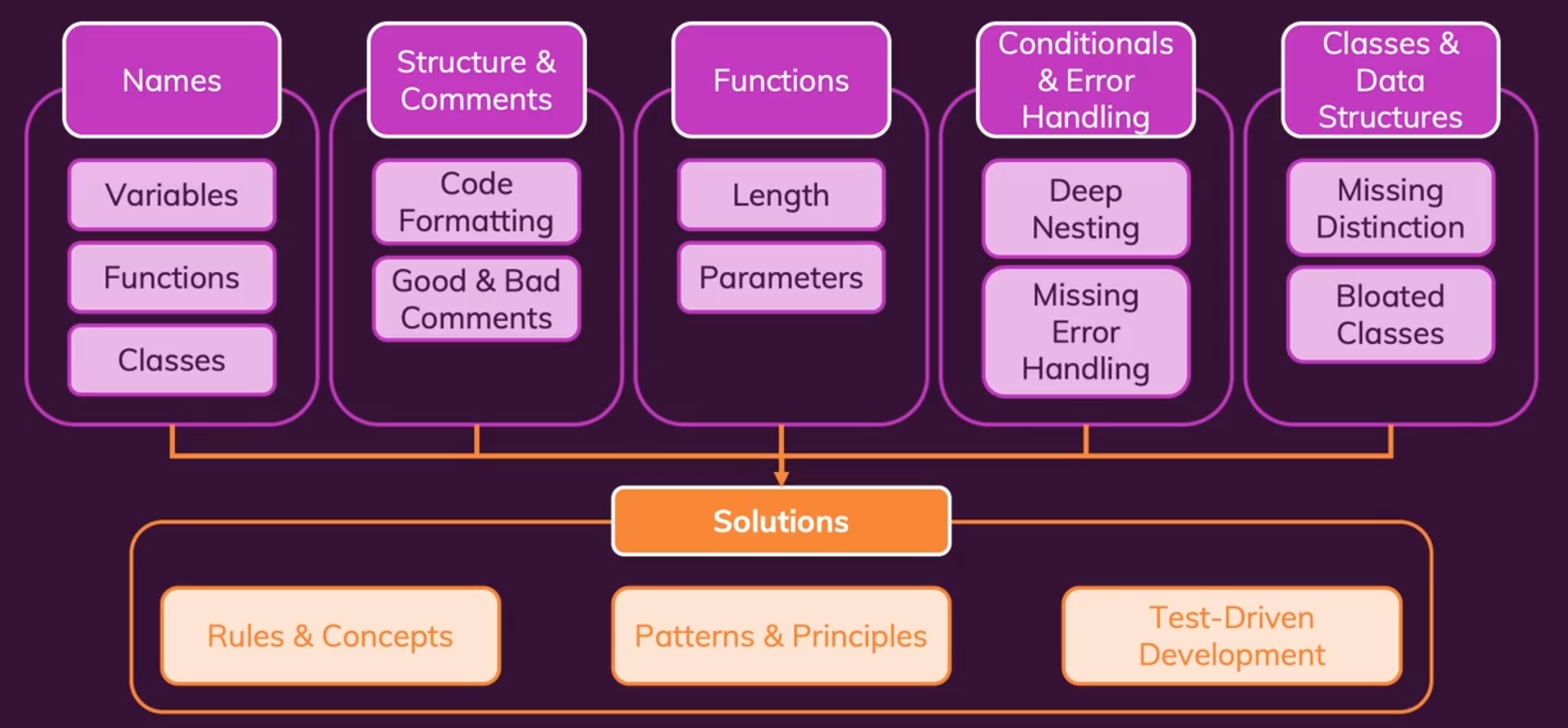 Names

Variables

Functions

Classes

Structure & Comments

Code Formatting

Good & Bad Comments

Functions

Length

Parameters

Conditionals & Error Handling

Deep Nesting

Missing Error Handling

Classes & Data Structures

Missing Distinction

Bloated Classes

Solutions

Rules & Concepts

Patterns & Principles

Test-Driven Development